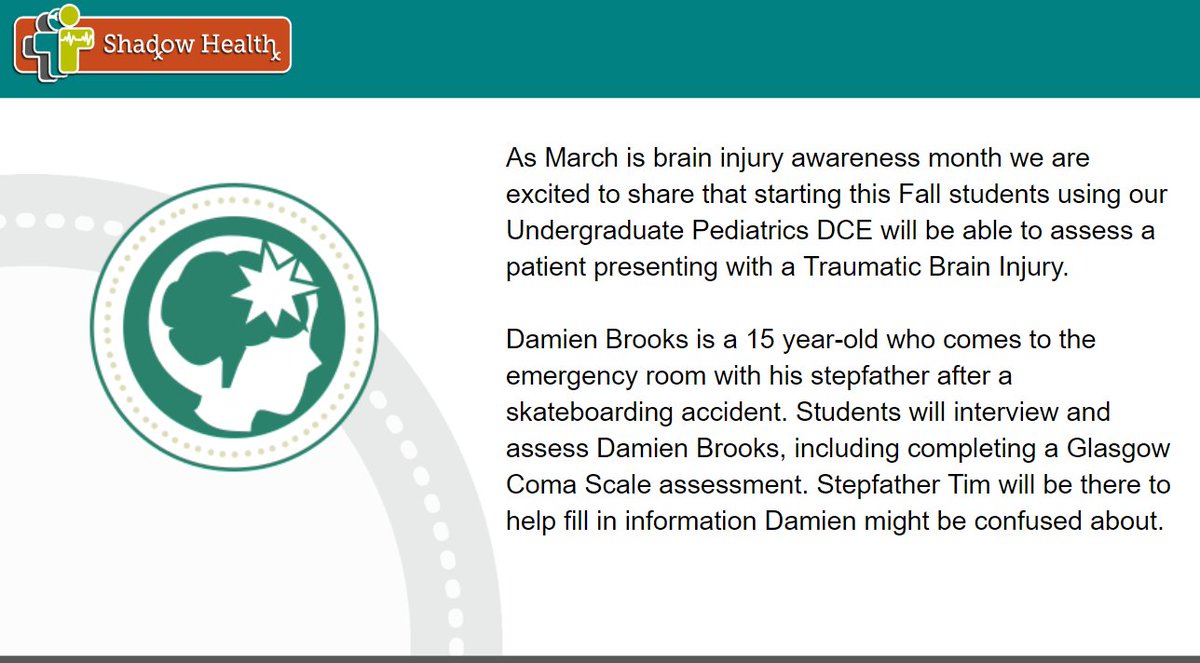 Shadow Health

As March is brain injury awareness month we are excited to share that starting this Fall students using our Undergraduate Pediatrics DCE will be able to assess a patient presenting with a Traumatic Brain Injury.

Damien Brooks is a 15 year-old who comes to the emergency room with his stepfather after a skateboarding accident. Students will interview and assess Damien Brooks, including completing a Glasgow Coma Scale assessment. Stepfather Tim will be there to help fill in information Damien might be confused about.